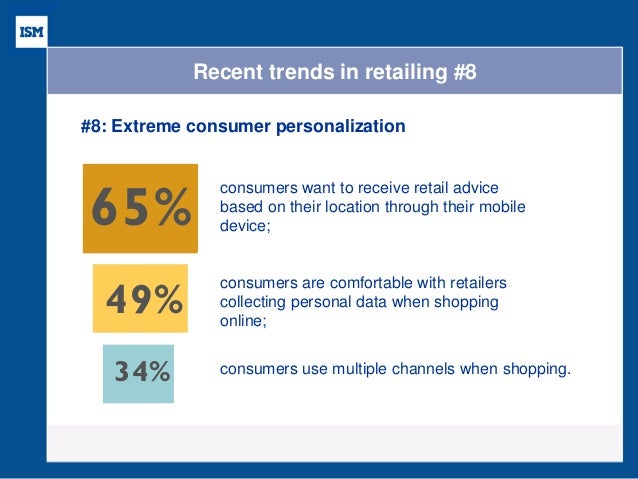 ISM

Recent trends in retailing #8

#8: Extreme consumer personalization

65%

consumers want to receive retail advice based on their location through their mobile device;

49%

consumers are comfortable with retailers collecting personal data when shopping online;

34%

consumers use multiple channels when shopping.